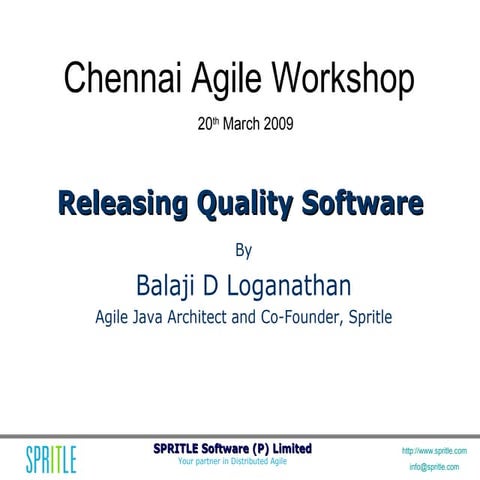 Chennai Agile Workshop

20th March 2009

Releasing Quality Software

By

Balaji D Loganathan

Agile Java Architect and Co-Founder, Spritle

SPRITLE

SPRITLE Software (P) Limited
Your partner in Distributed Agile

http://www.spritle.com
info@spritle.com